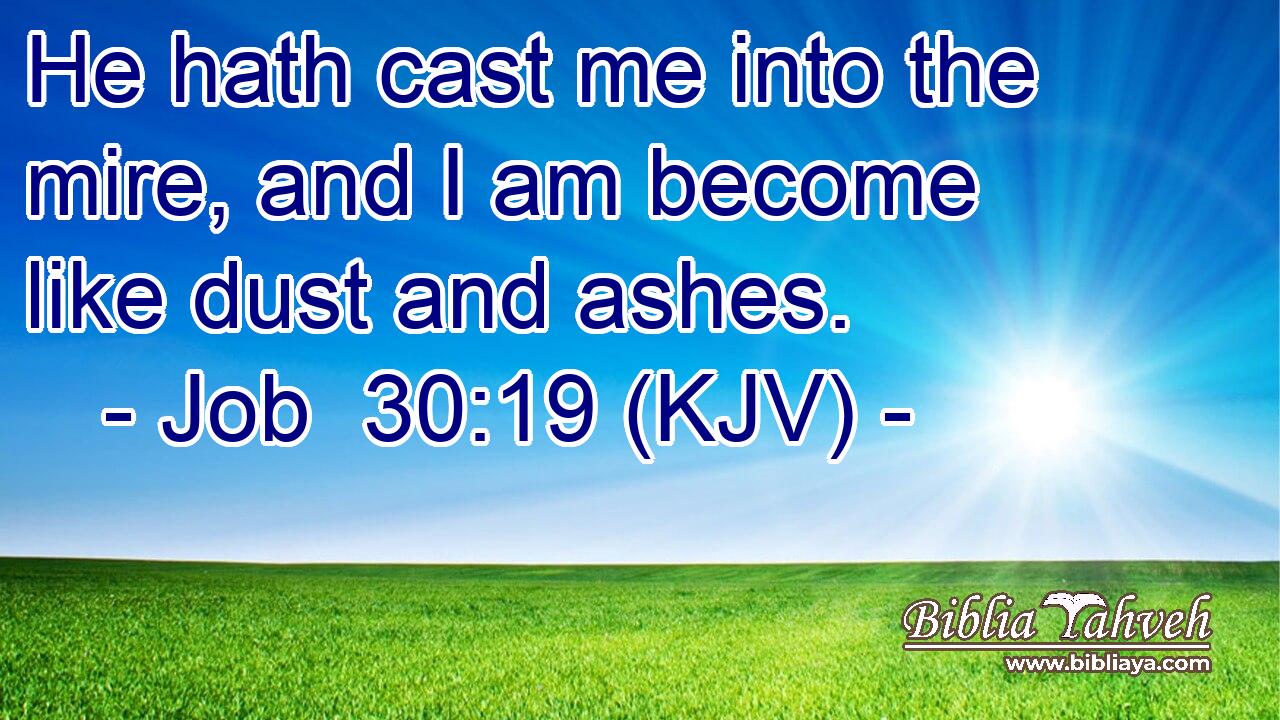 He hath cast me into the mire, and I am become like dust and ashes.
- Job 30:19 (KJV) -

Biblia Yahveh
www.bibliaya.com